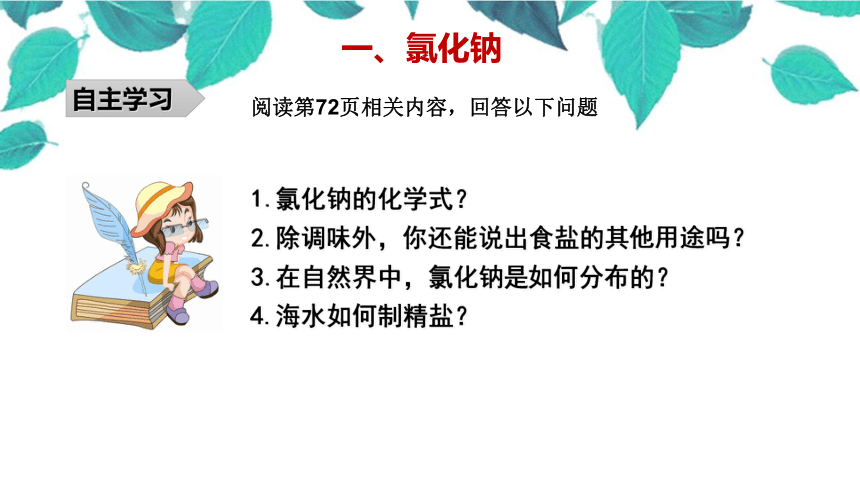 一、氯化钠

自主学习

阅读第72页相关内容，回答以下问题

1.氯化钠的化学式？
2.除调味外，你还能说出食盐的其他用途吗？
3.在自然界中，氯化钠是如何分布的？
4.海水如何制精盐？